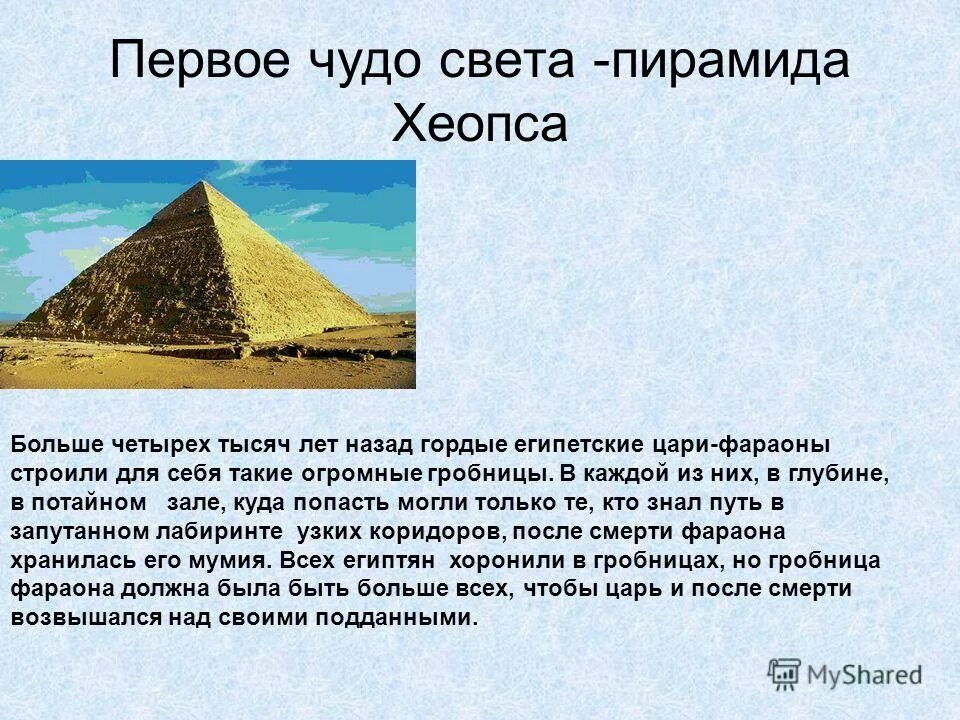 Первое чудо света -пирамида Хеопса

Больше четырех тысяч лет назад гордые египетские цари-фараоны строили для себя такие огромные гробницы. В каждой из них, в глубине, в потайном зале, куда попасть могли только те, кто знал путь в запутанном лабиринте узких коридоров, после смерти фараона хранилась его мумия. Всех египтян хоронили в гробницах, но гробница фараона должна была быть больше всех, чтобы царь и после смерти возвышался над своими подданными.

MyShared